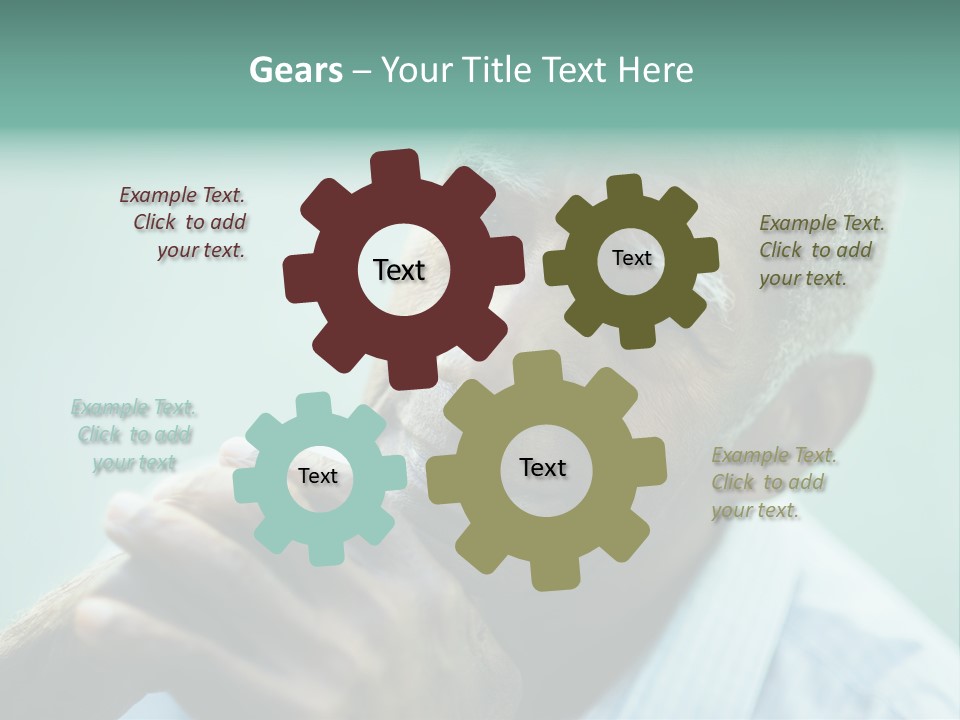 Gears – Your Title Text Here

Example Text. Click to add your text.

Text

Text

Example Text. Click to add your text.

Example Text. Click to add your text

Text

Text

Example Text. Click to add your text.